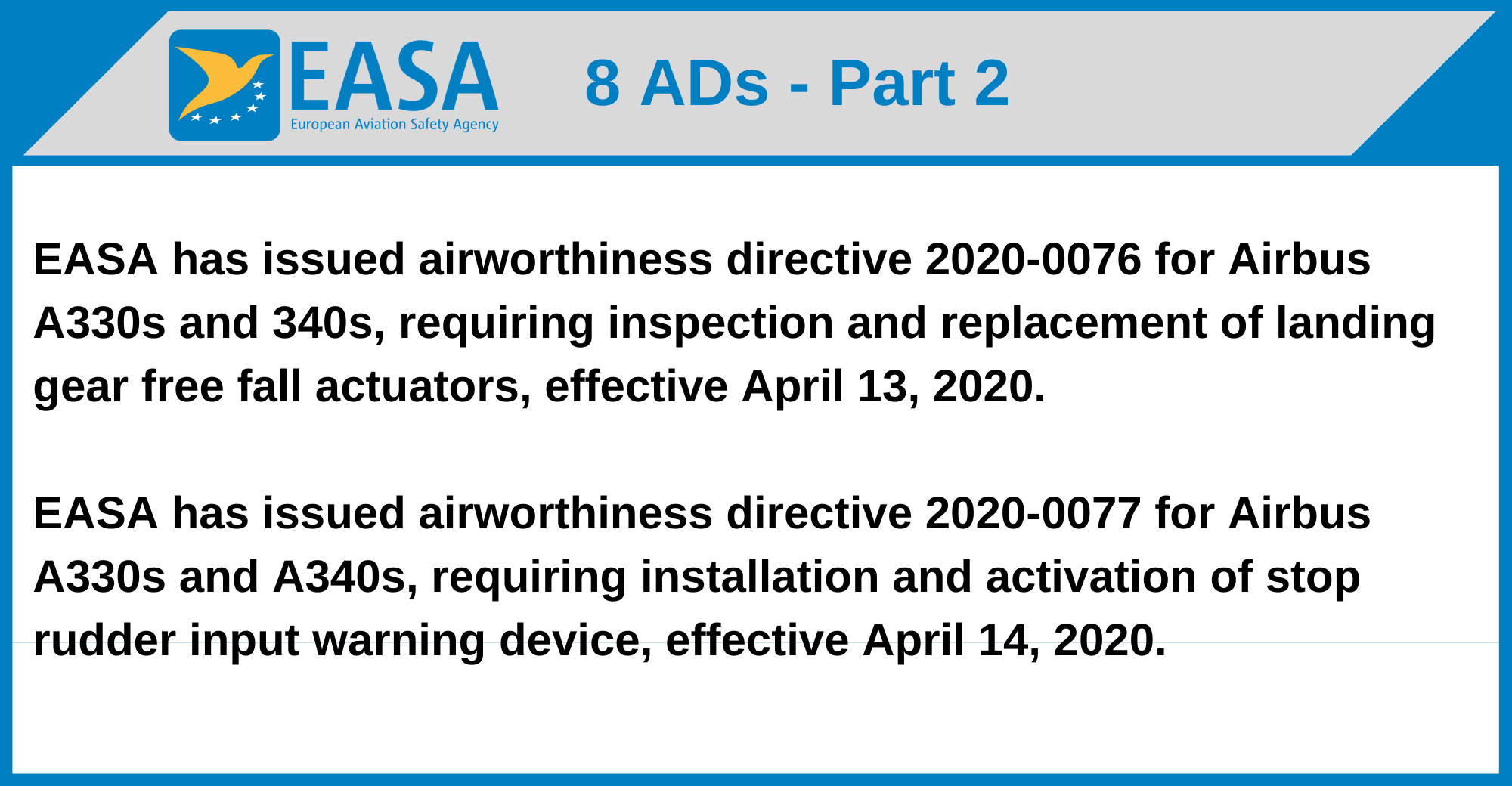 EASA
European Aviation Safety Agency

8 ADs - Part 2

EASA has issued airworthiness directive 2020-0076 for Airbus A330s and 340s, requiring inspection and replacement of landing gear free fall actuators, effective April 13, 2020.

EASA has issued airworthiness directive 2020-0077 for Airbus A330s and A340s, requiring installation and activation of stop rudder input warning device, effective April 14, 2020.